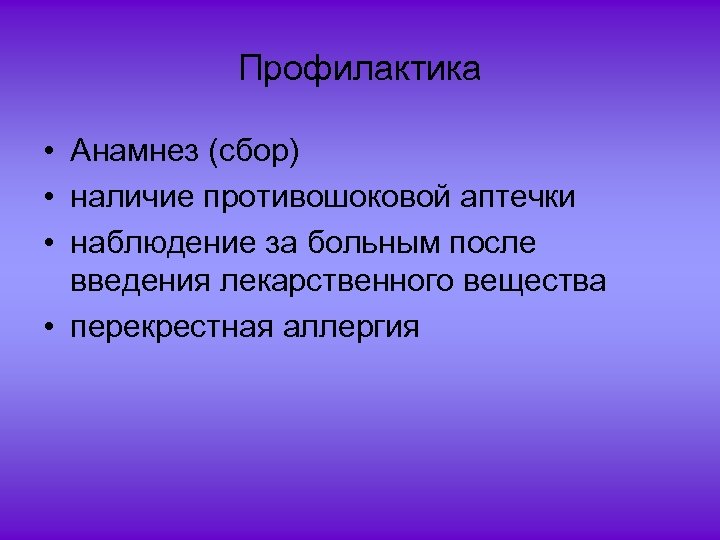 Профилактика

• Анамнез (сбор)
• наличие противошоковой аптечки
• наблюдение за больным после введения лекарственного вещества
• перекрестная аллергия